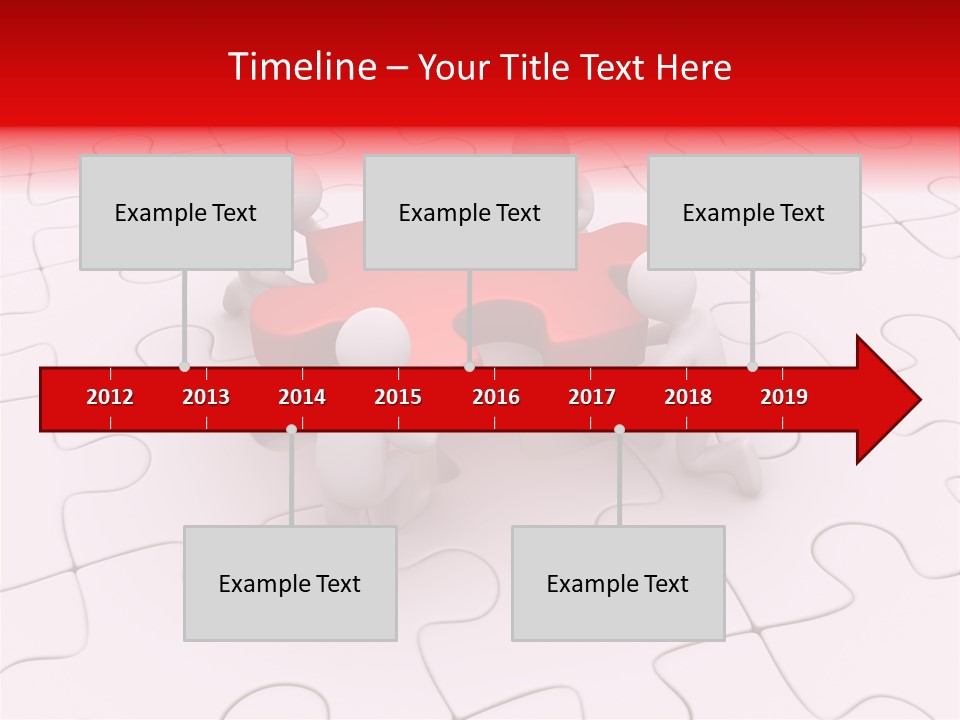 Timeline – Your Title Text Here

Example Text

Example Text

Example Text

2012 2013 2014 2015 2016 2017 2018 2019

Example Text

Example Text